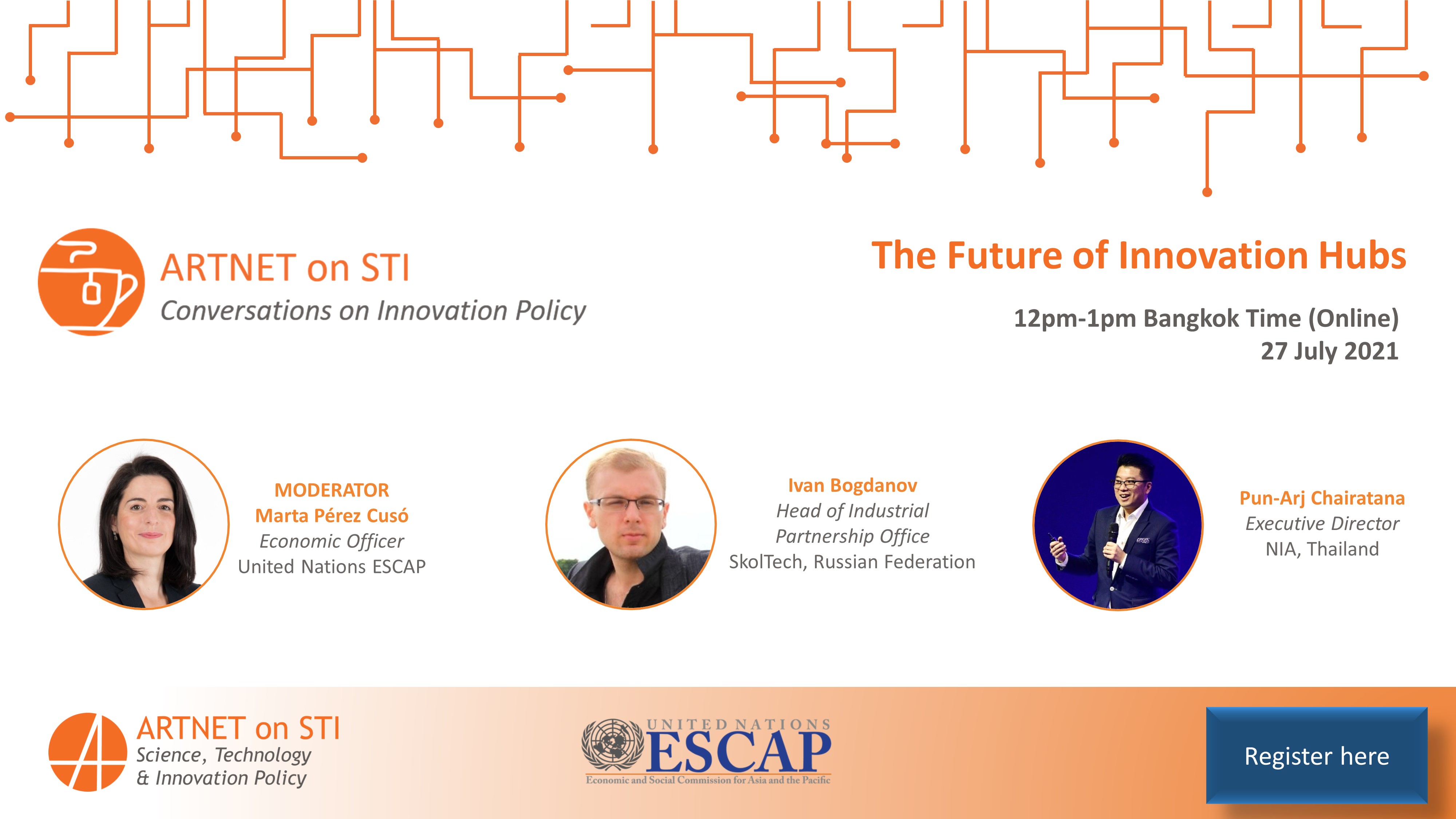 ARTNET on STI
Conversations on Innovation Policy

The Future of Innovation Hubs

12pm-1pm Bangkok Time (Online)
27 July 2021

MODERATOR
Marta Pérez Cusó
Economic Officer
United Nations ESCAP

Ivan Bogdanov
Head of Industrial Partnership Office
SkolTech, Russian Federation

Pun-Arj Chairatana
Executive Director
NIA, Thailand

ARTNET on STI
Science, Technology & Innovation Policy

UNITED NATIONS
ESCAP
Economic and Social Commission for Asia and the Pacific

Register here